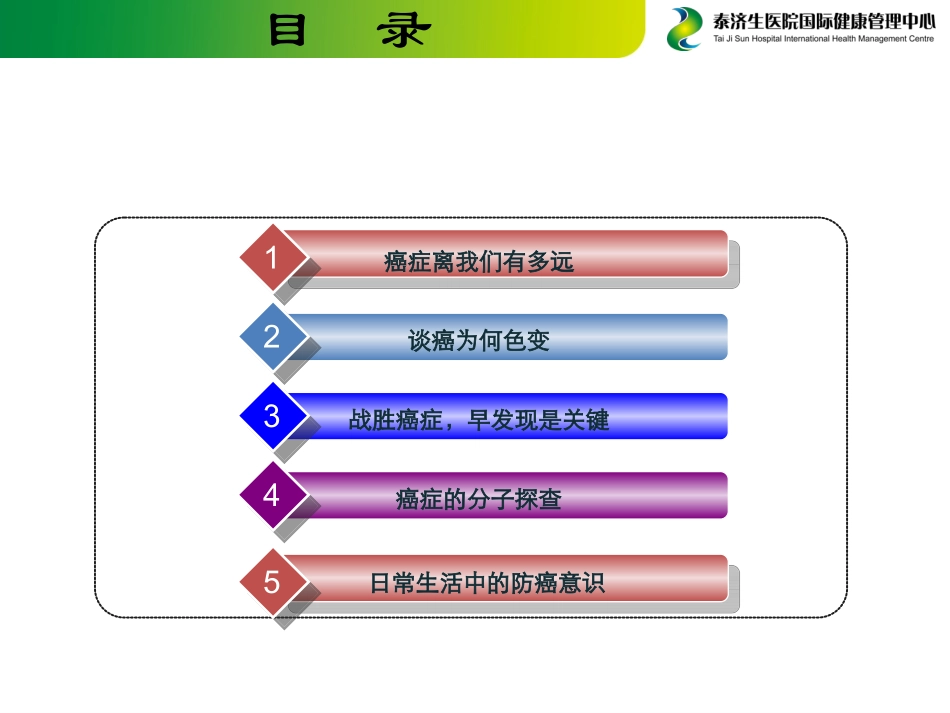 目 录

泰济生医院国际健康管理中心
Tai Ji Sun Hospital International Health Management Centre

1 癌症离我们有多远

2 谈癌为何色变

3 战胜癌症，早发现是关键

4 癌症的分子探查

5 日常生活中的防癌意识